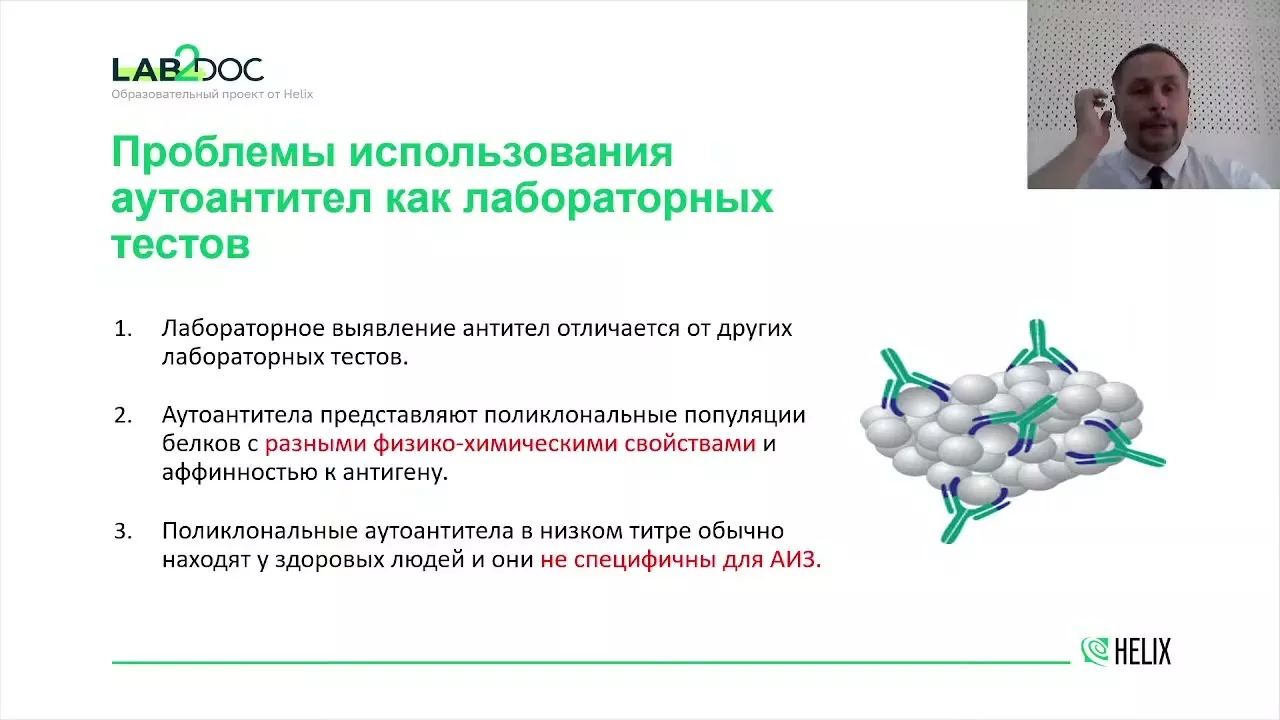 LAB2DOC
Образовательный проект от Helix

Проблемы использования аутоантител как лабораторных тестов

1. Лабораторное выявление антител отличается от других лабораторных тестов.

2. Аутоантитела представляют поликлональные популяции белков с разными физико-химическими свойствами и аффинностью к антигену.

3. Поликлональные аутоантитела в низком титре обычно находят у здоровых людей и они не специфичны для АИЗ.

HELIX